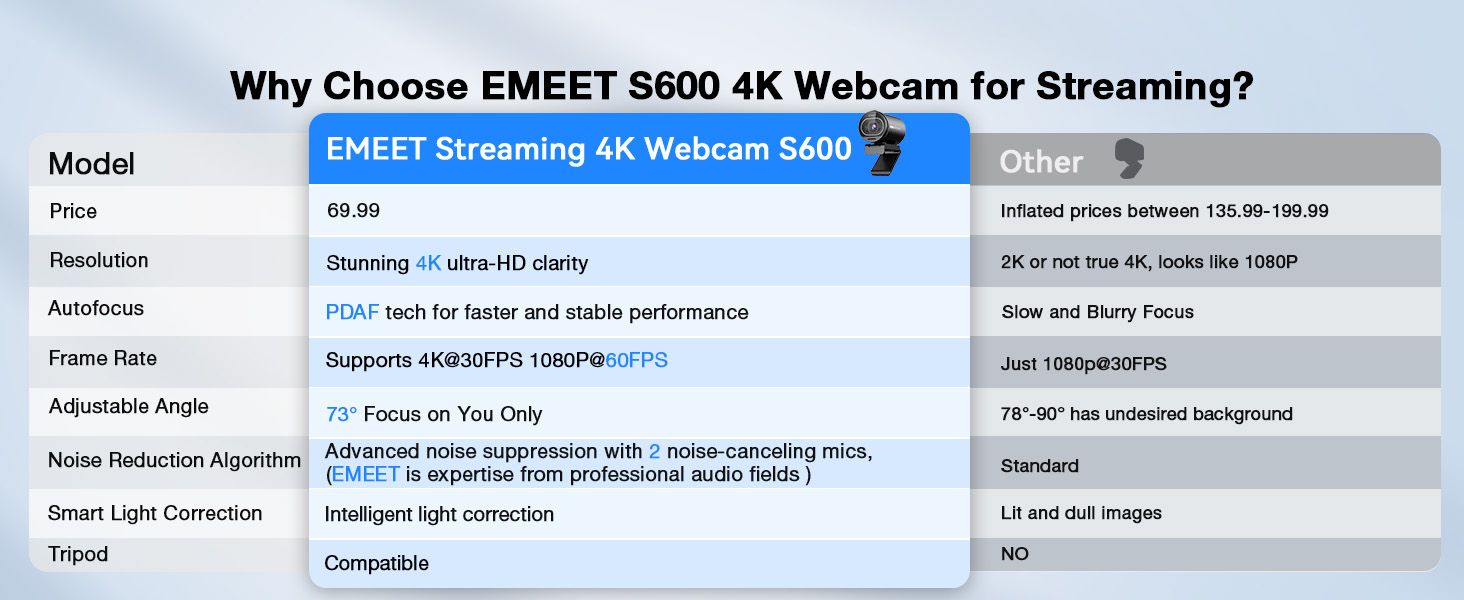 Why Choose EMEET S600 4K Webcam for Streaming?

| Model | EMEET Streaming 4K Webcam S600 | Other |
|---|---|---|
| Price | 69.99 | Inflated prices between 135.99-199.99 |
| Resolution | Stunning 4K ultra-HD clarity | 2K or not true 4K, looks like 1080P |
| Autofocus | PDAF tech for faster and stable performance | Slow and Blurry Focus |
| Frame Rate | Supports 4K@30FPS 1080P@60FPS | Just 1080p@30FPS |
| Adjustable Angle | 73° Focus on You Only | 78°-90° has undesired background |
| Noise Reduction Algorithm | Advanced noise suppression with 2 noise-canceling mics, (EMEET is expertise from professional audio fields ) | Standard |
| Smart Light Correction | Intelligent light correction | Lit and dull images |
| Tripod | Compatible | NO |